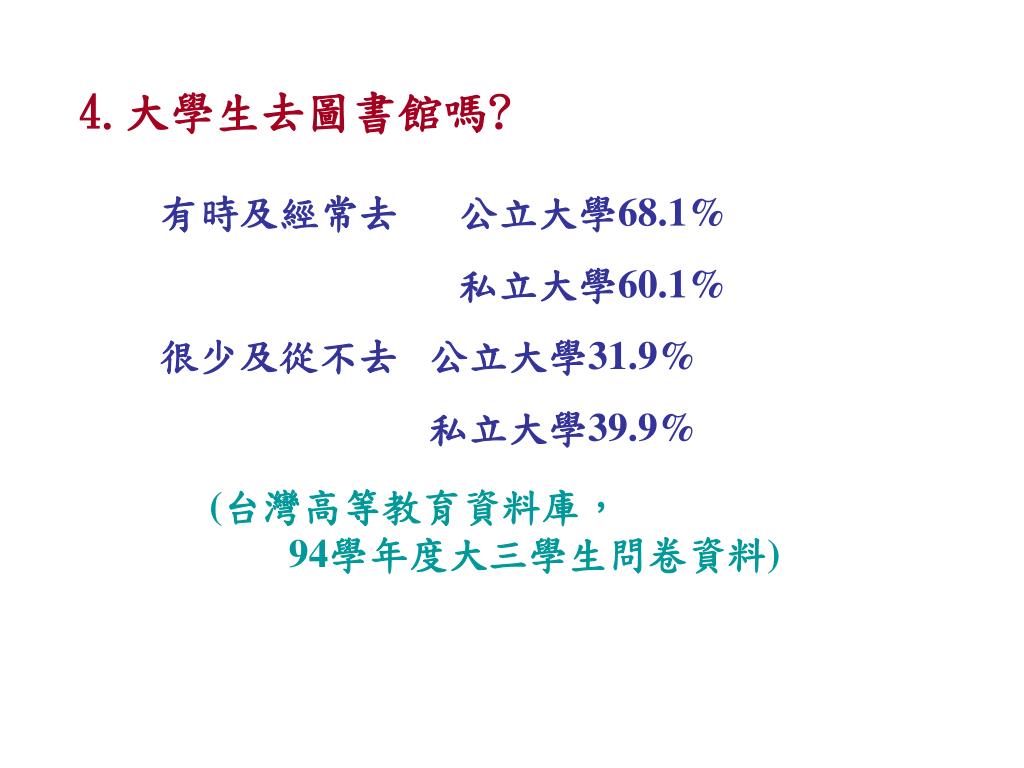 4. 大學生去圖書館嗎?

有時及經常去　公立大學68.1%

私立大學60.1%

很少及從不去　公立大學31.9%

私立大學39.9%

(台灣高等教育資料庫，
94學年度大三學生問卷資料)